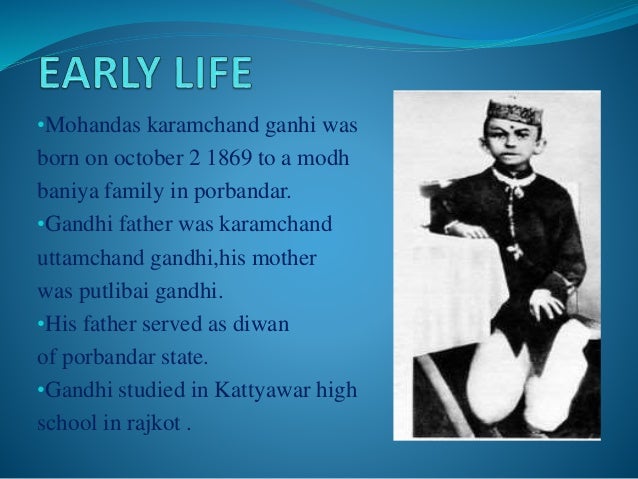 EARLY LIFE

•Mohandas karamchand ganhi was born on october 2 1869 to a modh baniya family in porbandar.
•Gandhi father was karamchand uttamchand gandhi,his mother was putlibai gandhi.
•His father served as diwan of porbandar state.
•Gandhi studied in Kattyawar high school in rajkot .